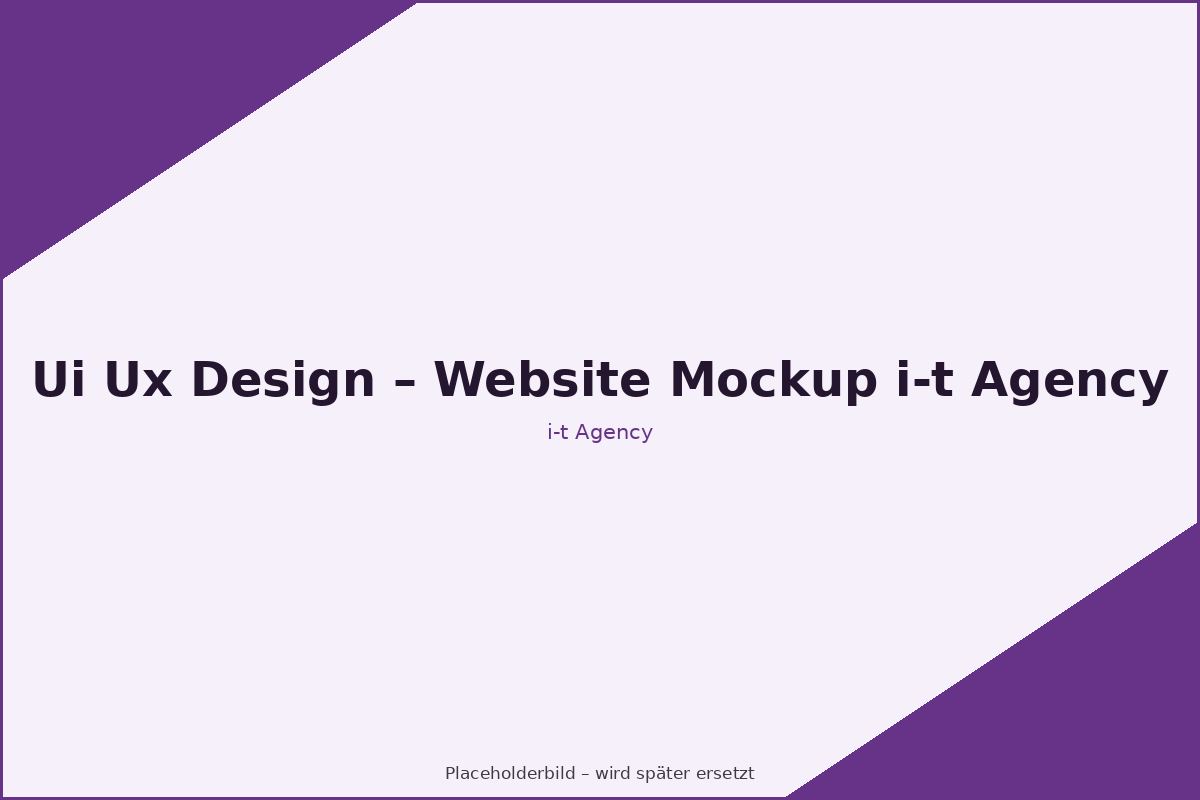 Ui Ux Design – Website Mockup i-t Agency

i-t Agency

Placeholderbild – wird später ersetzt